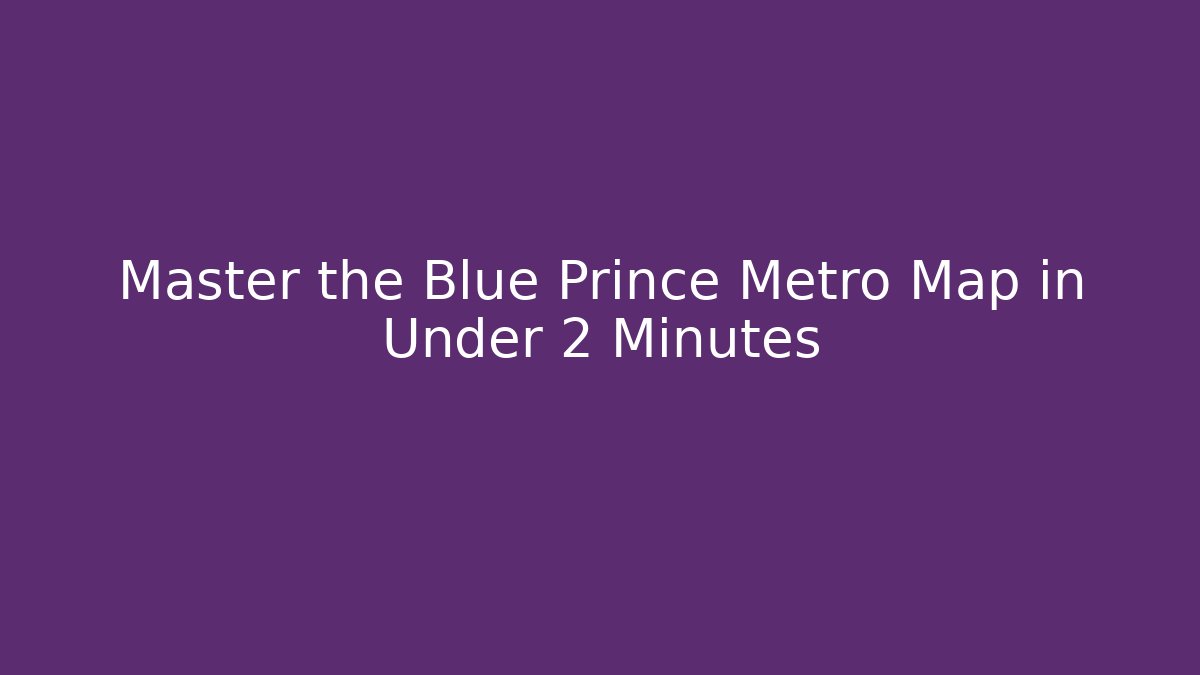 Master the Blue Prince Metro Map in Under 2 Minutes